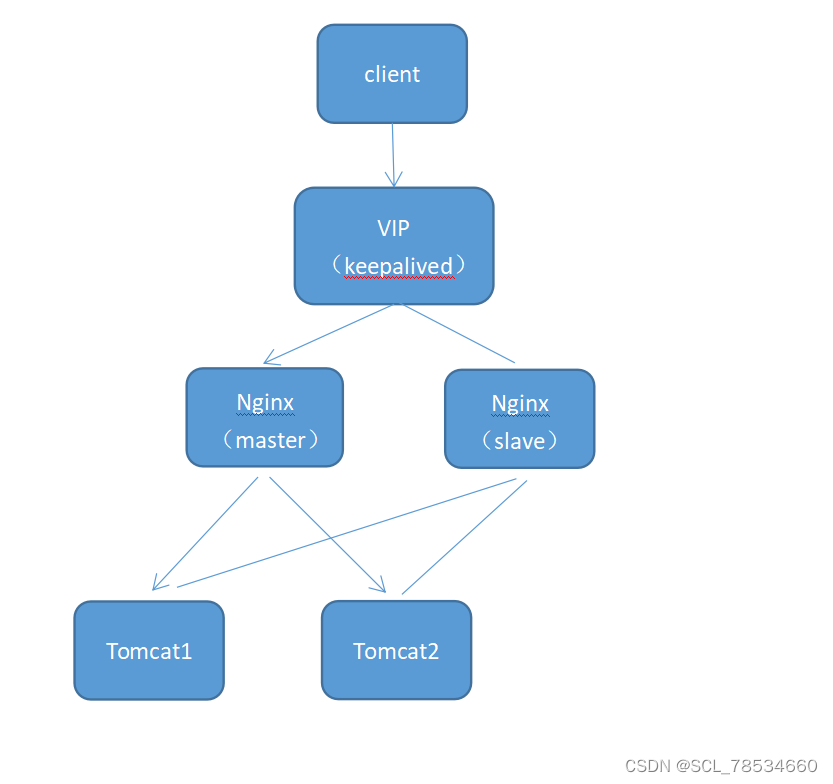 client

VIP
（keepalived）

Nginx
（master）

Nginx
（slave）

Tomcat1

Tomcat2

CSDN @SCL_78534660